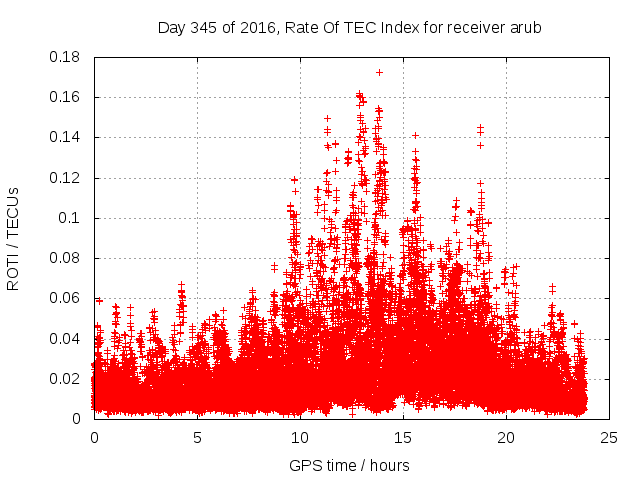 Day 345 of 2016, Rate Of TEC Index for receiver arub

ROTI / TECUs

0.18
0.16
0.14
0.12
0.1
0.08
0.06
0.04
0.02
0

0 5 10 15 20 25

GPS time / hours